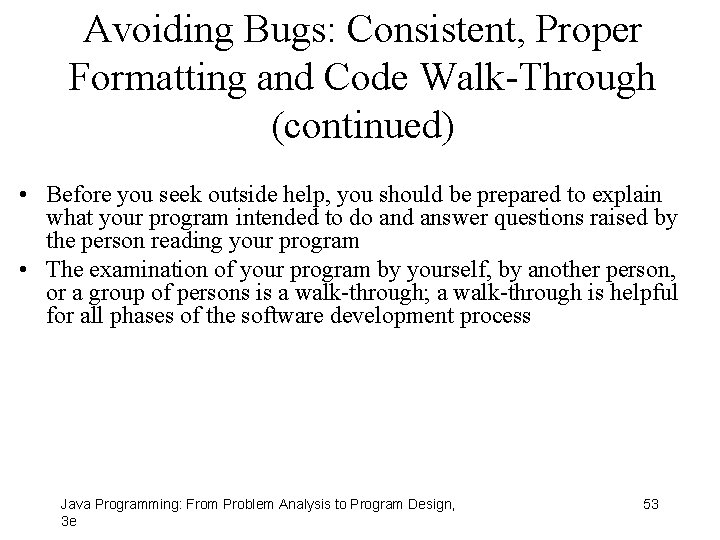 Avoiding Bugs: Consistent, Proper Formatting and Code Walk-Through (continued)

• Before you seek outside help, you should be prepared to explain what your program intended to do and answer questions raised by the person reading your program
• The examination of your program by yourself, by another person, or a group of persons is a walk-through; a walk-through is helpful for all phases of the software development process

Java Programming: From Problem Analysis to Program Design, 3e

53